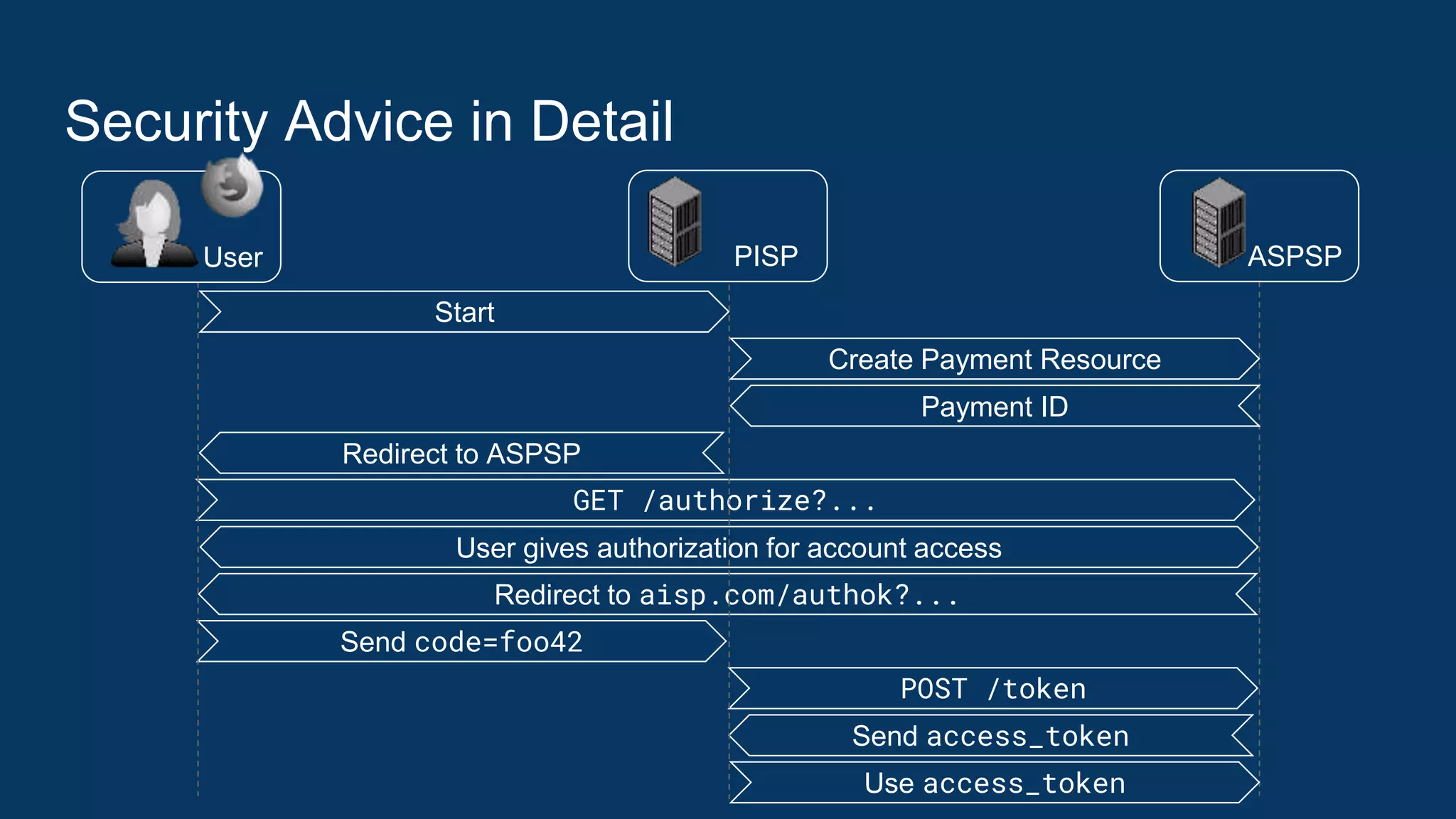 Security Advice in Detail

User

PISP

ASPSP

Start

Create Payment Resource

Payment ID

Redirect to ASPSP

GET /authorize?...

User gives authorization for account access

Redirect to aisp.com/authok?...

Send code=foo42

POST /token

Send access_token

Use access_token